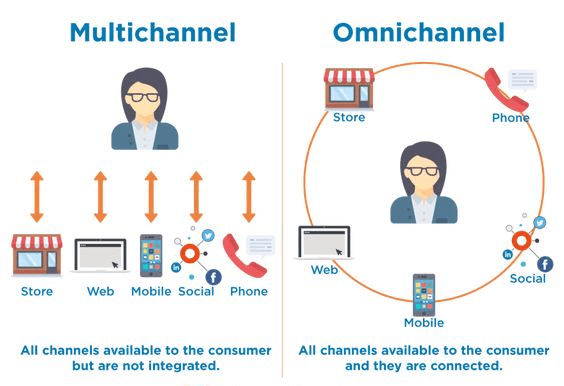 Multichannel

Store Web Mobile Social Phone

All channels available to the consumer but are not integrated.

Omnichannel

Store

Phone

Web

Social

Mobile

All channels available to the consumer and they are connected.